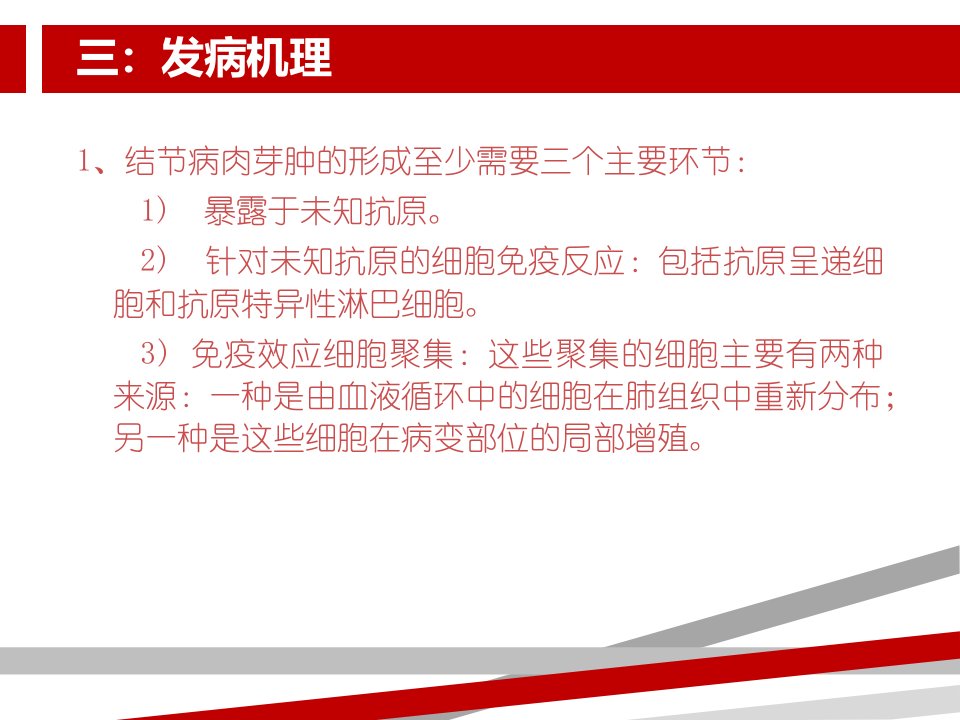 三：发病机理

1、结节病肉芽肿的形成至少需要三个主要环节：

1） 暴露于未知抗原。

2） 针对未知抗原的细胞免疫反应：包括抗原呈递细胞和抗原特异性淋巴细胞。

3）免疫效应细胞聚集：这些聚集的细胞主要有两种来源：一种是由血液循环中的细胞在肺组织中重新分布；另一种是这些细胞在病变部位的局部增殖。